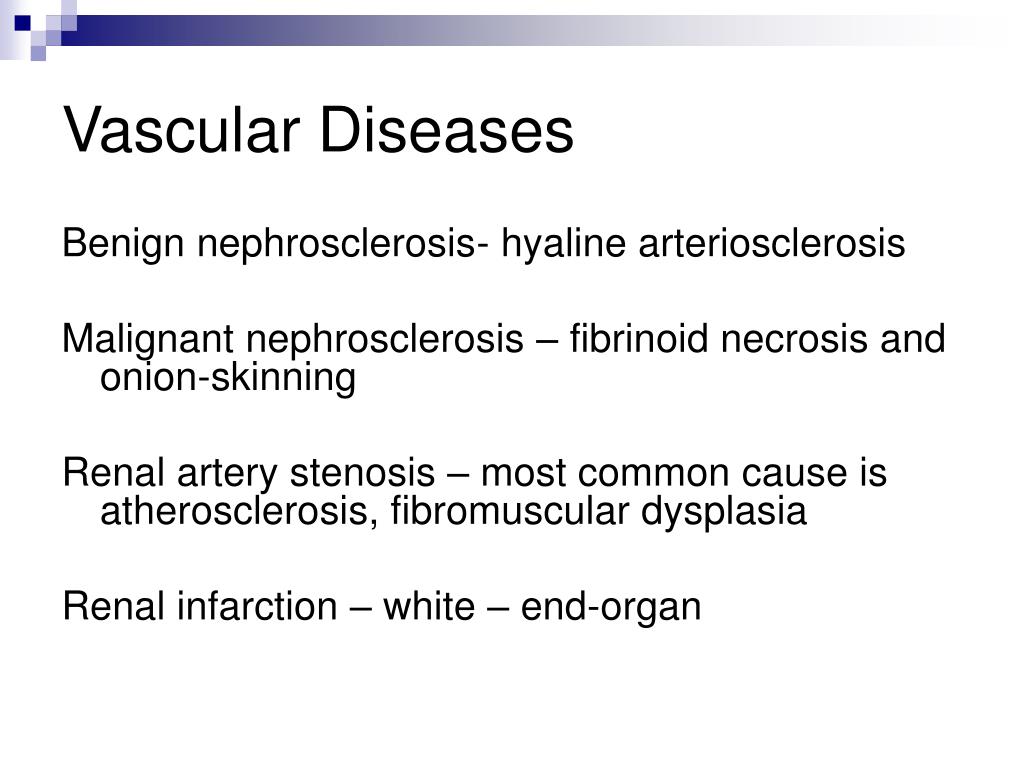 Vascular Diseases

Benign nephrosclerosis- hyaline arteriosclerosis

Malignant nephrosclerosis – fibrinoid necrosis and onion-skinning

Renal artery stenosis – most common cause is atherosclerosis, fibromuscular dysplasia

Renal infarction – white – end-organ